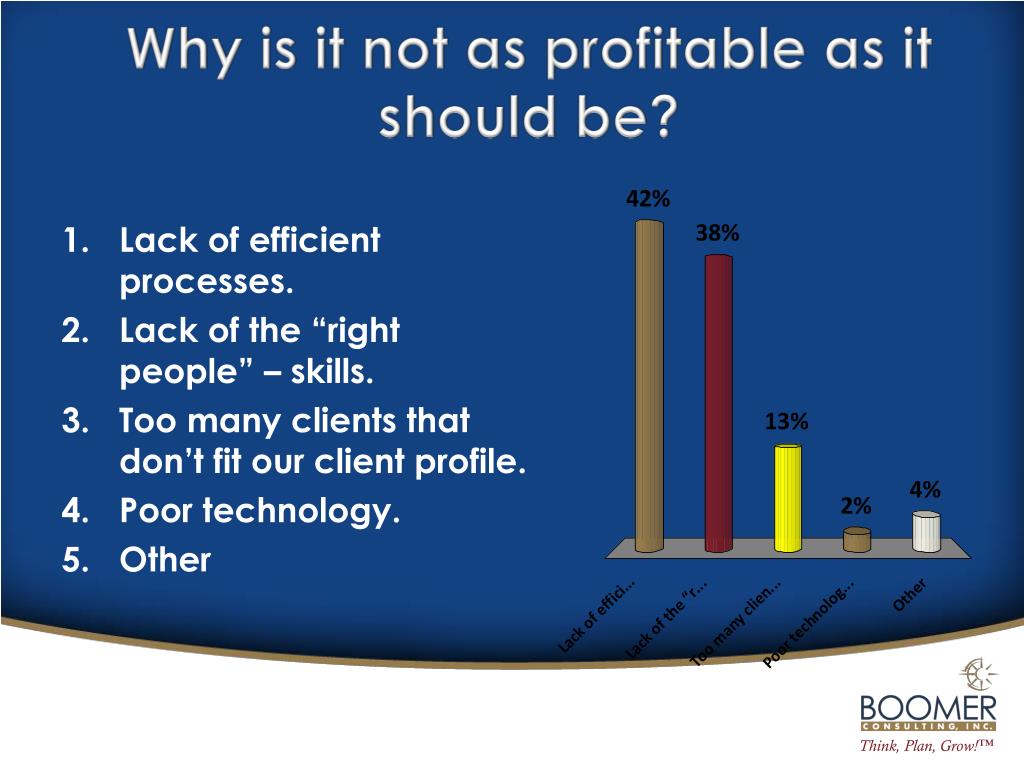 Why is it not as profitable as it should be?

1. Lack of efficient processes.
2. Lack of the “right people” – skills.
3. Too many clients that don’t fit our client profile.
4. Poor technology.
5. Other

42%
38%
13%
2%
4%

Lack of effici...
Lack of the “r...
Too many clien...
Poor technolog...
Other

BOOMER
CONSULTING, INC.
Think, Plan, Grow!™